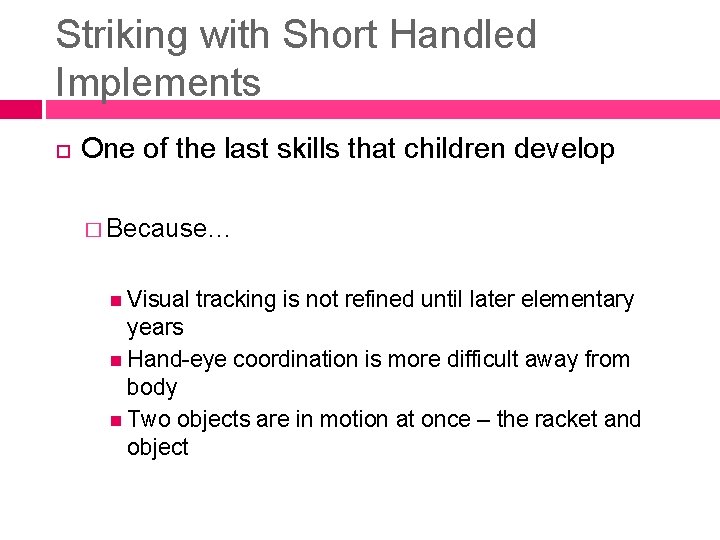 Striking with Short Handled Implements

One of the last skills that children develop

Because…

Visual tracking is not refined until later elementary years

Hand-eye coordination is more difficult away from body

Two objects are in motion at once – the racket and object